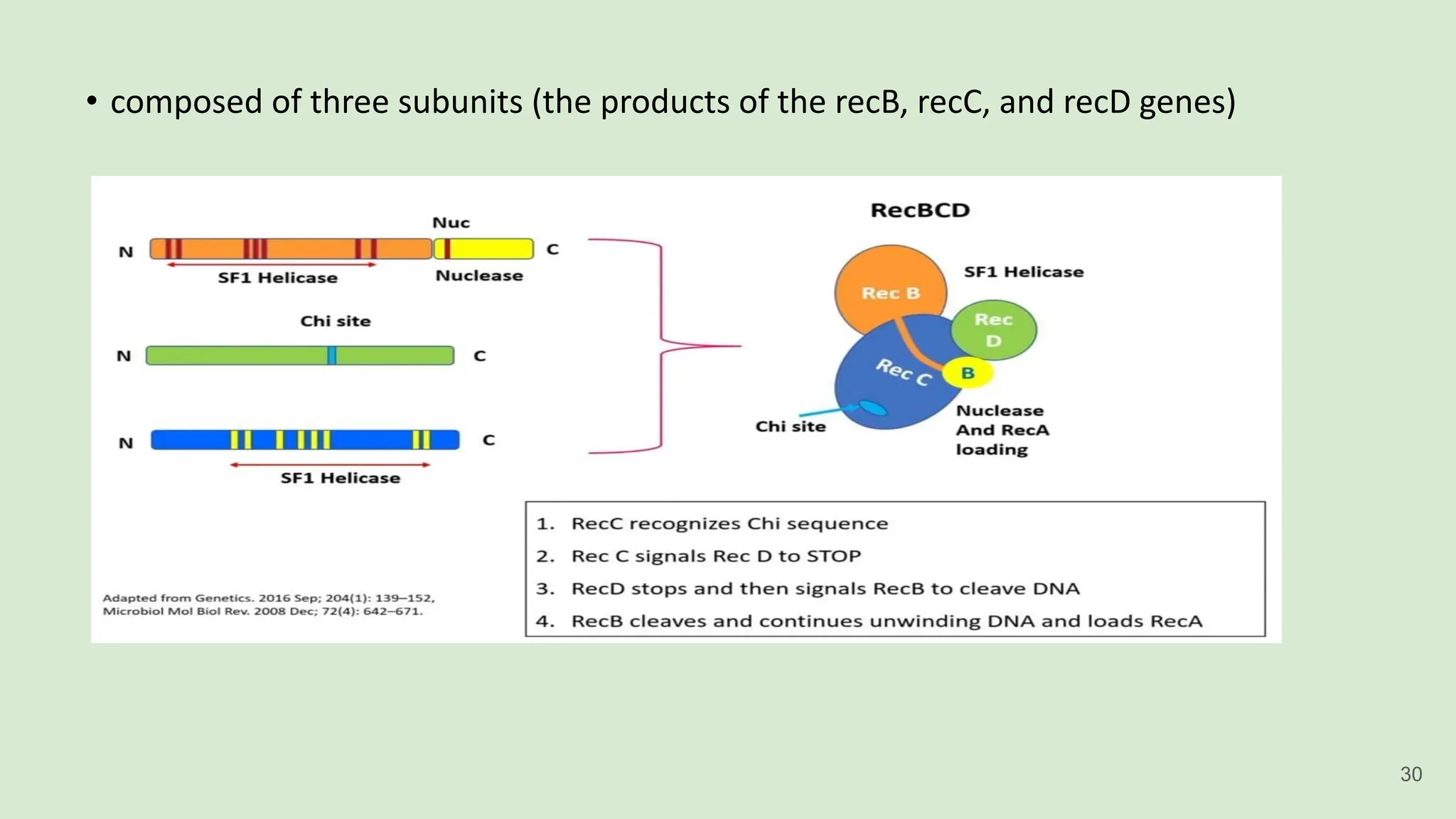 • composed of three subunits (the products of the recB, recC, and recD genes)

Nuc

N

C

SF1 Helicase

Nuclease

Chi site

N

C

N

C

SF1 Helicase

RecBCD

Rec B

SF1 Helicase

Rec D

Rec C

B

Chi site

Nuclease And RecA loading

1. RecC recognizes Chi sequence
2. Rec C signals Rec D to STOP
3. RecD stops and then signals RecB to cleave DNA
4. RecB cleaves and continues unwinding DNA and loads RecA

Adapted from Genetics. 2016 Sep; 204(1): 139–152, Microbiol Mol Biol Rev. 2008 Dec; 72(4): 642–671.

30